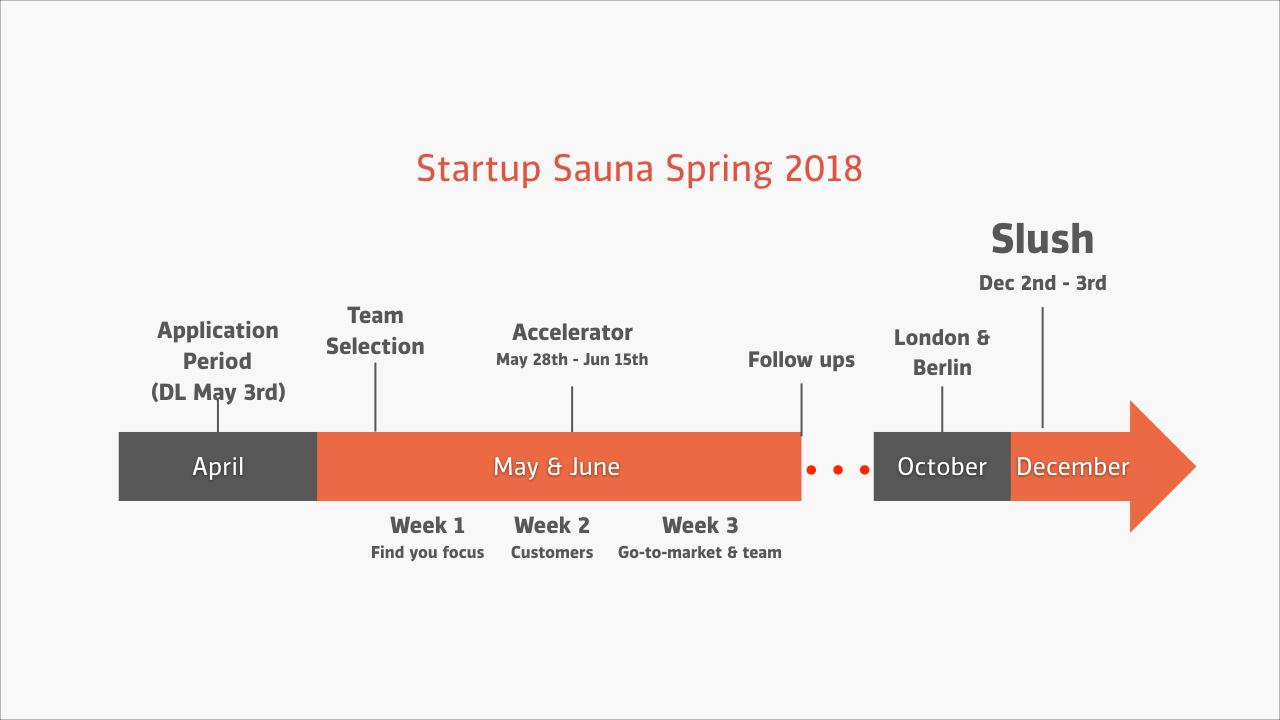 Startup Sauna Spring 2018

Slush
Dec 2nd - 3rd

Application Period (DL May 3rd)

Team Selection

Accelerator
May 28th - Jun 15th

Follow ups

London & Berlin

April

May & June

October

December

Week 1
Find you focus

Week 2
Customers

Week 3
Go-to-market & team